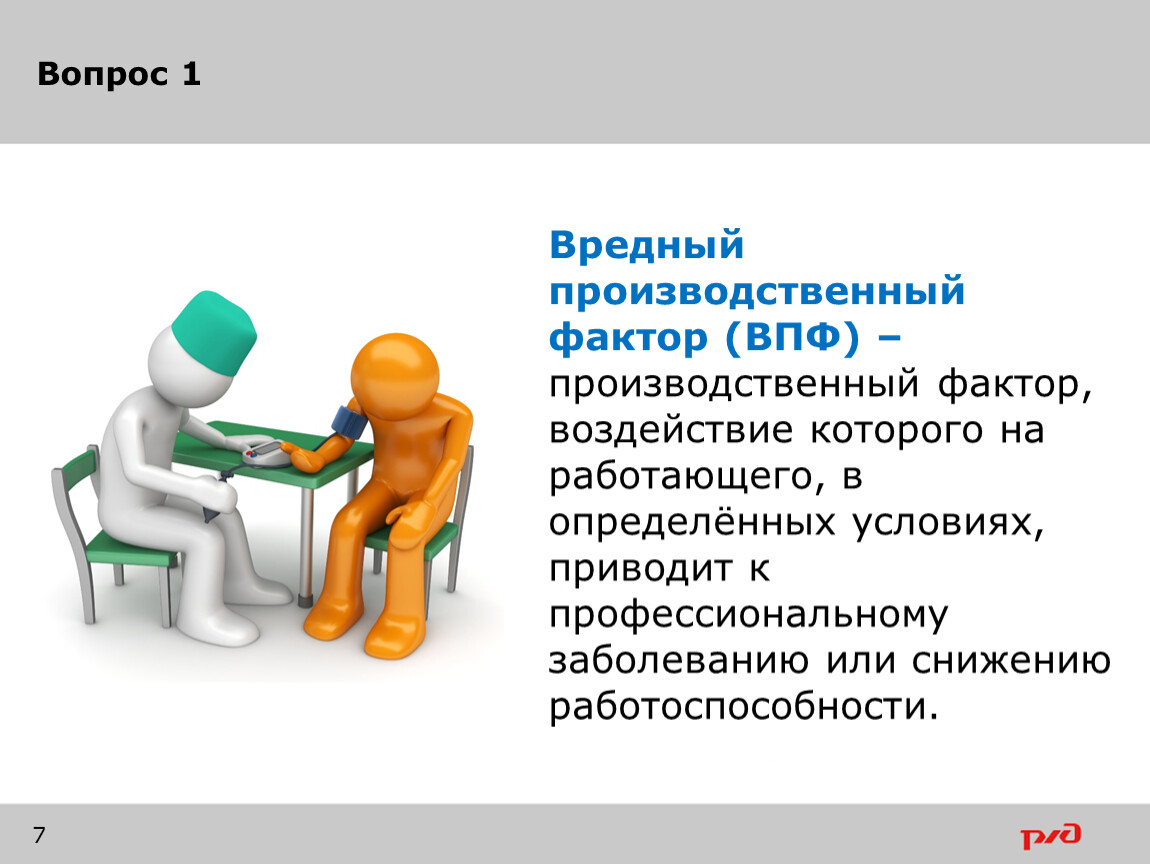 Вопрос 1

Вредный производственный фактор (ВПФ) – производственный фактор, воздействие которого на работающего, в определённых условиях, приводит к профессиональному заболеванию или снижению работоспособности.

7

РЖД